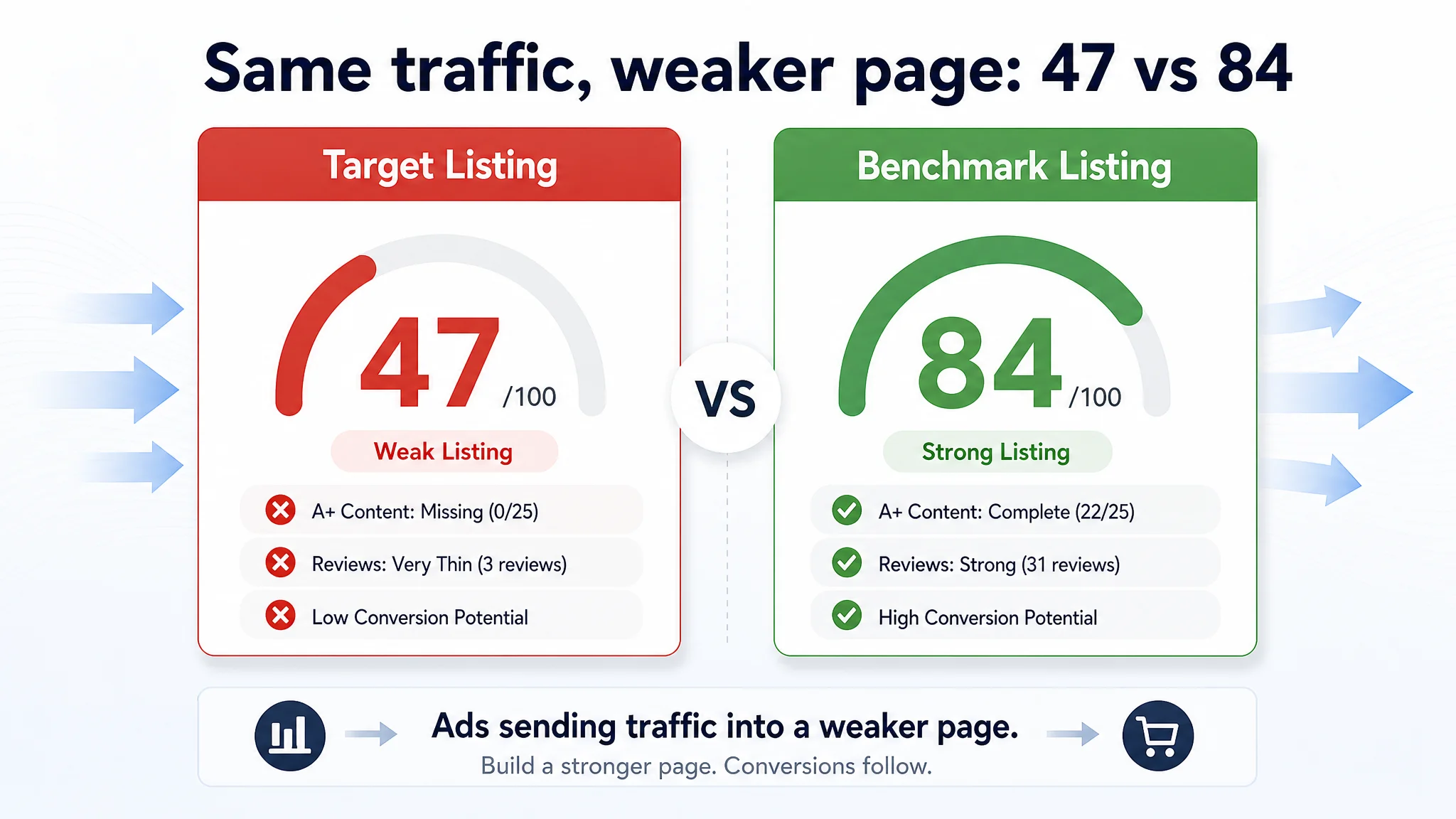 Same traffic, weaker page: 47 vs 84

Target Listing

47 /100

Weak Listing

A+ Content: Missing (0/25)

Reviews: Very Thin (3 reviews)

Low Conversion Potential

VS

Benchmark Listing

84 /100

Strong Listing

A+ Content: Complete (22/25)

Reviews: Strong (31 reviews)

High Conversion Potential

Ads sending traffic into a weaker page.

Build a stronger page. Conversions follow.